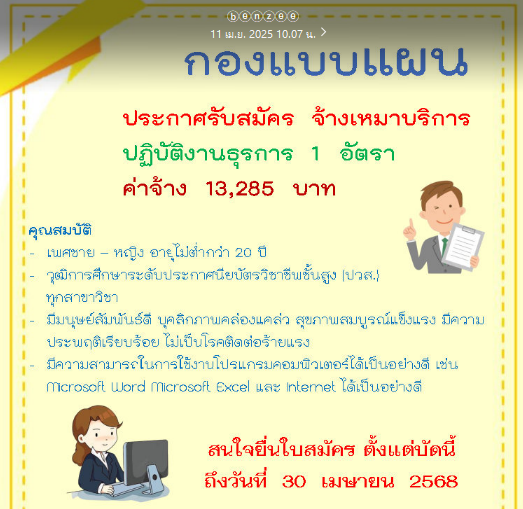 benzee
11 เม.ย. 2025 10.07 น. >

กองแบบแผน

ประกาศรับสมัคร จ้างเหมาบริการ
ปฏิบัติงานธุรการ 1 อัตรา
ค่าจ้าง 13,285 บาท

คุณสมบัติ
- เพศชาย – หญิง อายุไม่ต่ำกว่า 20 ปี
- วุฒิการศึกษาระดับประกาศนียบัตรวิชาชีพชั้นสูง (ปวส.) ทุกสาขาวิชา
- มีมนุษย์สัมพันธ์ดี บุคลิกภาพคล่องแคล่ว สุขภาพสมบูรณ์แข็งแรง มีความประพฤติเรียบร้อย ไม่เป็นโรคติดต่อร้ายแรง
- มีความสามารถในการใช้งานโปรแกรมคอมพิวเตอร์ได้เป็นอย่างดี เช่น Microsoft Word Microsoft Excel และ Internet ได้เป็นอย่างดี

สนใจยื่นใบสมัคร ตั้งแต่บัดนี้
ถึงวันที่ 30 เมษายน 2568